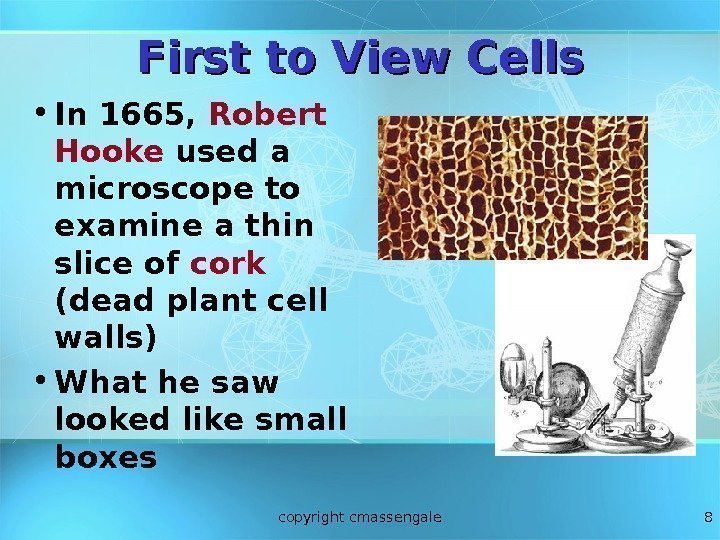 First to View Cells

• In 1665, Robert Hooke used a microscope to examine a thin slice of cork (dead plant cell walls)

• What he saw looked like small boxes

copyright cmassengale

8